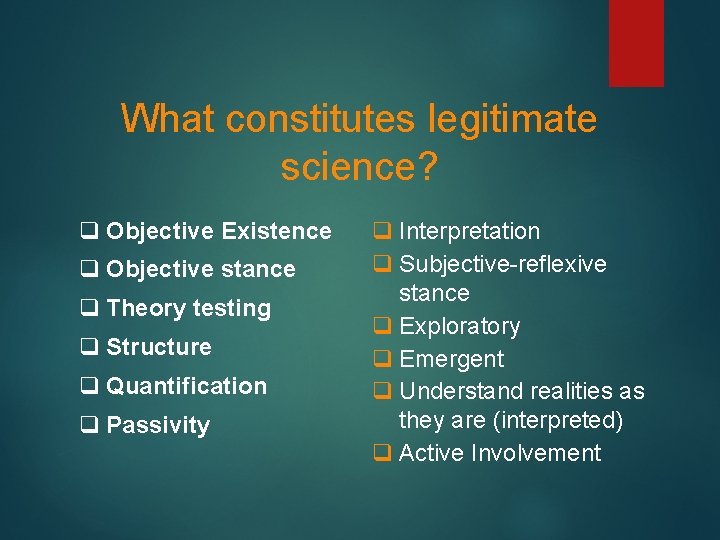 What constitutes legitimate science?

❑ Objective Existence
❑ Objective stance
❑ Theory testing
❑ Structure
❑ Quantification
❑ Passivity

❑ Interpretation
❑ Subjective-reflexive stance
❑ Exploratory
❑ Emergent
❑ Understand realities as they are (interpreted)
❑ Active Involvement